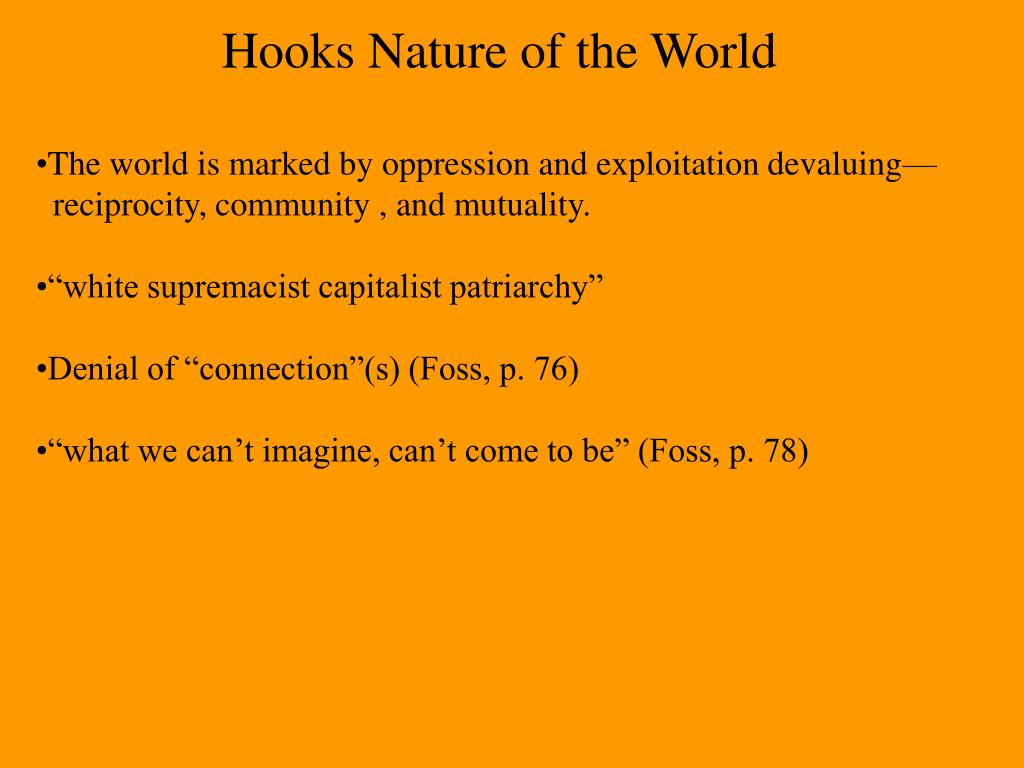 Hooks Nature of the World

•The world is marked by oppression and exploitation devaluing— reciprocity, community , and mutuality.

•“white supremacist capitalist patriarchy”

•Denial of “connection”(s) (Foss, p. 76)

•“what we can’t imagine, can’t come to be” (Foss, p. 78)